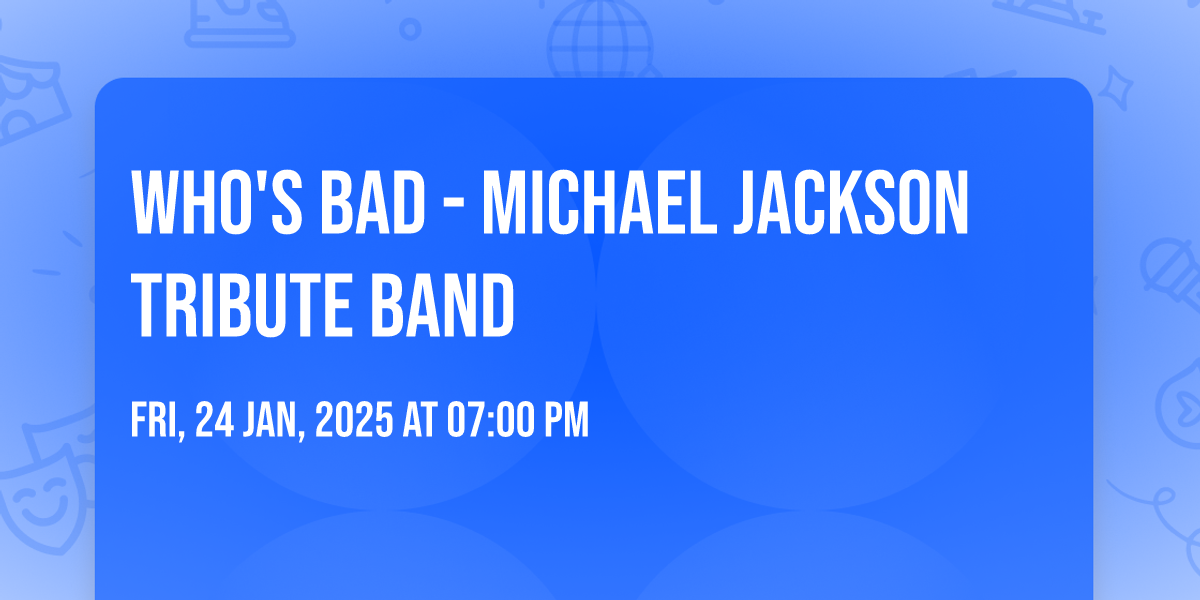 WHO'S BAD - MICHAEL JACKSON TRIBUTE BAND

FRI, 24 JAN, 2025 AT 07:00 PM